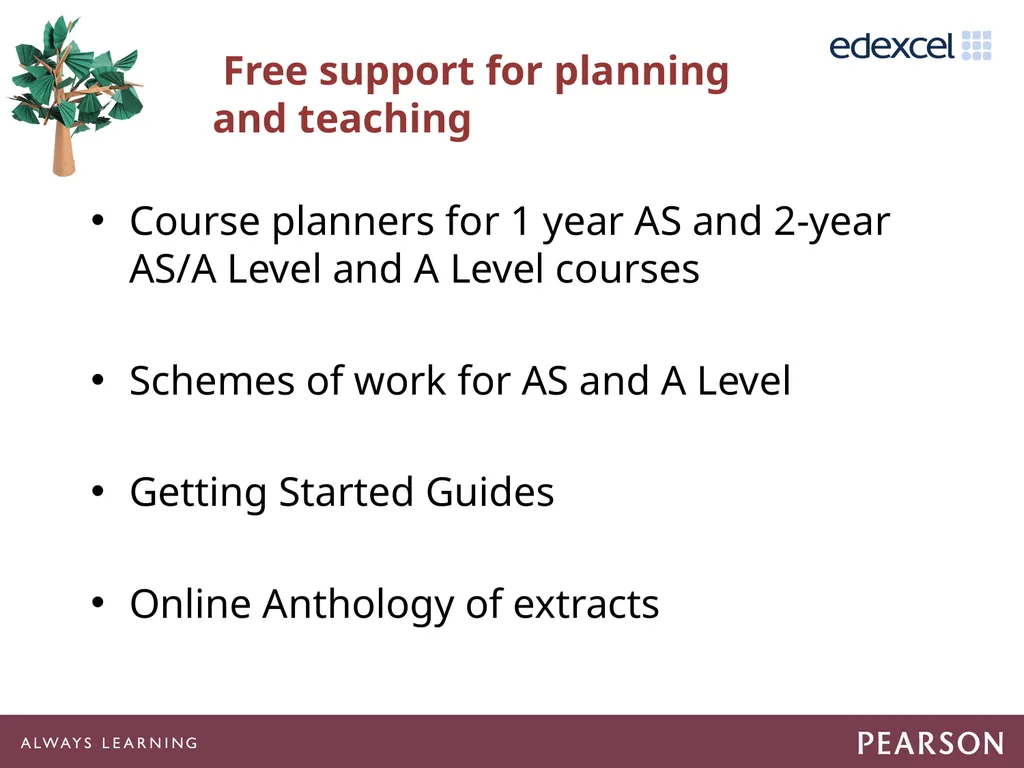 edexcel

Free support for planning and teaching

• Course planners for 1 year AS and 2-year AS/A Level and A Level courses

• Schemes of work for AS and A Level

• Getting Started Guides

• Online Anthology of extracts

ALWAYS LEARNING

PEARSON